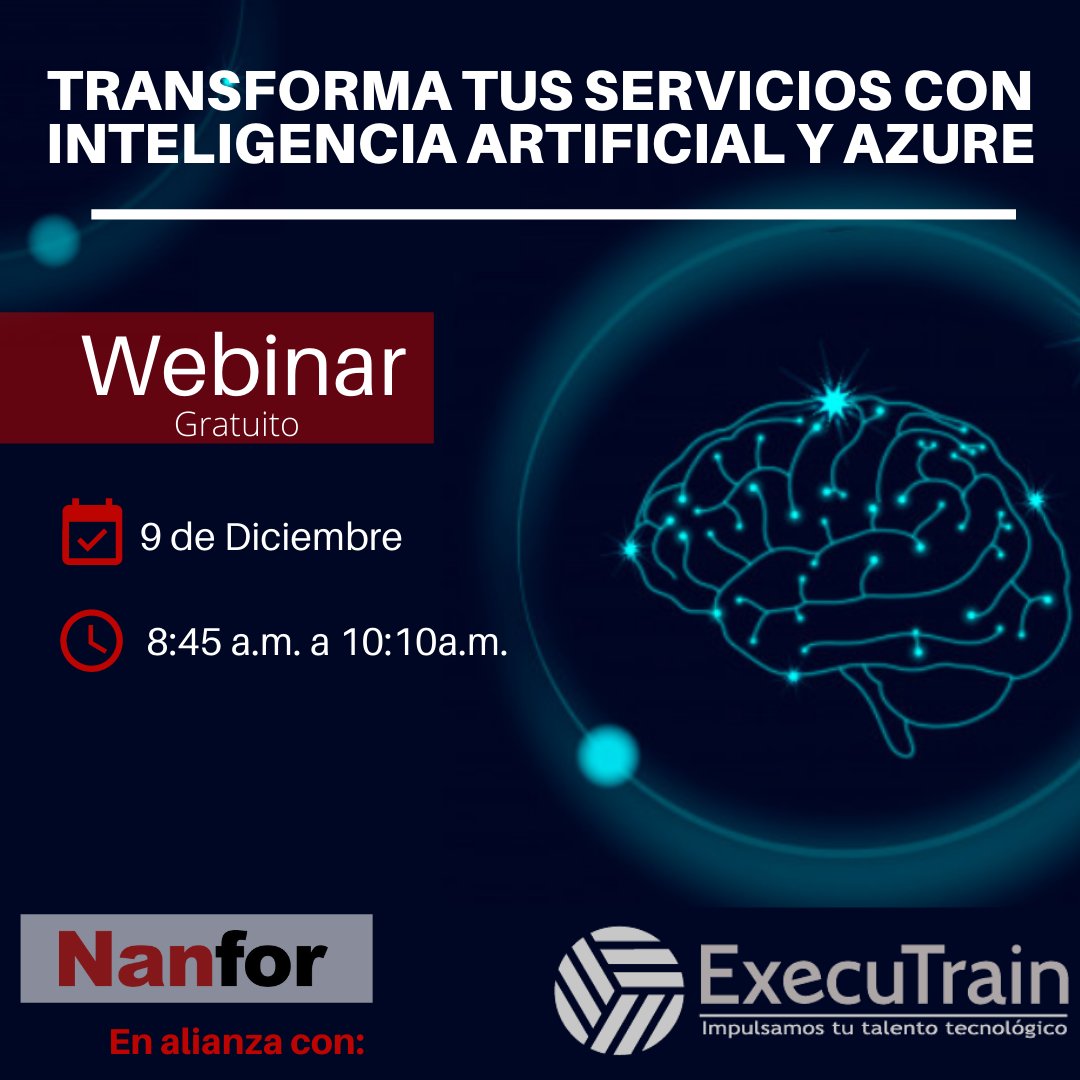 TRANSFORMA TUS SERVICIOS CON INTELIGENCIA ARTIFICIAL Y AZURE

Webinar
Gratuito

9 de Diciembre

8:45 a.m. a 10:10a.m.

Nanfor

En alianza con:

ExecuTrain
Impulsamos tu talento tecnológico